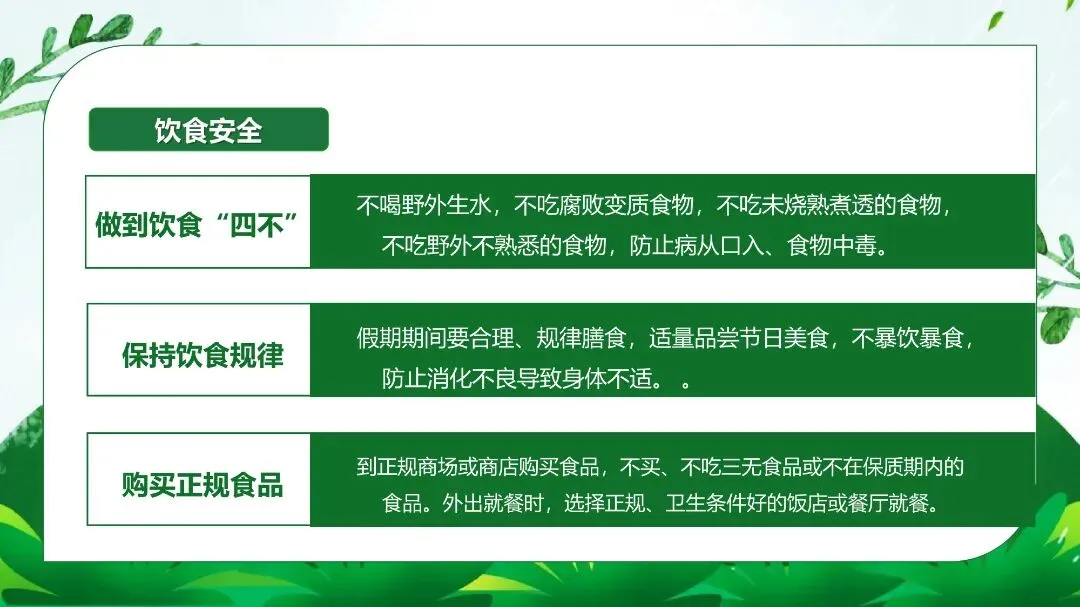 饮食安全

做到饮食“四不”

不喝野外生水，不吃腐败变质食物，不吃未烧熟煮透的食物，不吃野外不熟悉的食物，防止病从口入、食物中毒。

保持饮食规律

假期期间要合理、规律膳食，适量品尝节日美食，不暴饮暴食，防止消化不良导致身体不适。 。

购买正规食品

到正规商场或商店购买食品，不买、不吃三无食品或不在保质期内的食品。外出就餐时，选择正规、卫生条件好的饭店或餐厅就餐。